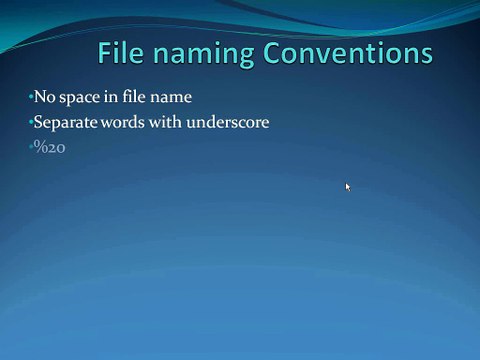 File naming Conventions

•No space in file name

•Separate words with underscore

•%20